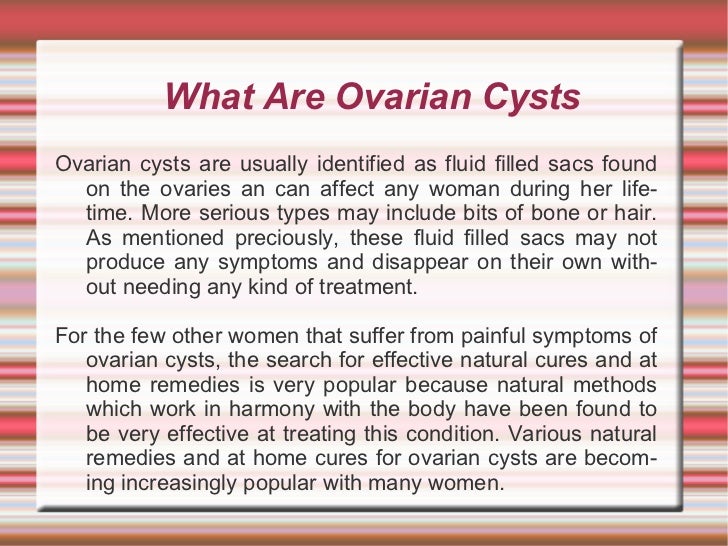 What Are Ovarian Cysts

Ovarian cysts are usually identified as fluid filled sacs found on the ovaries an can affect any woman during her lifetime. More serious types may include bits of bone or hair. As mentioned preciously, these fluid filled sacs may not produce any symptoms and disappear on their own without needing any kind of treatment.

For the few other women that suffer from painful symptoms of ovarian cysts, the search for effective natural cures and at home remedies is very popular because natural methods which work in harmony with the body have been found to be very effective at treating this condition. Various natural remedies and at home cures for ovarian cysts are becoming increasingly popular with many women.